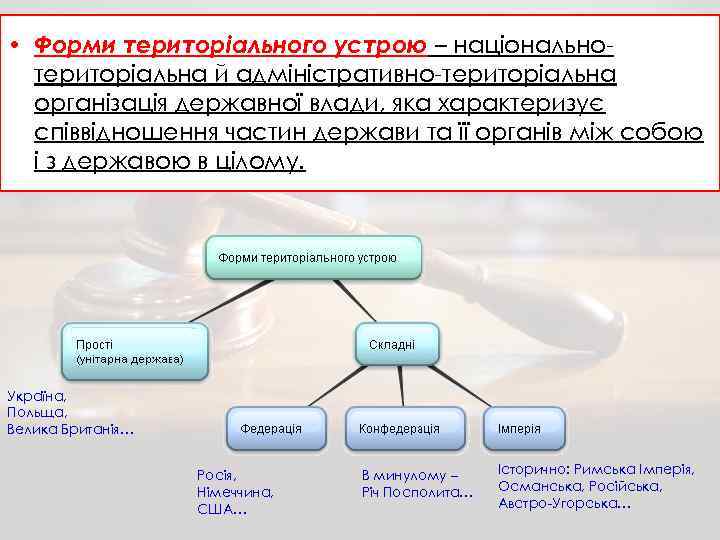 • Форми територіального устрою – національно-територіальна й адміністративно-територіальна організація державної влади, яка характеризує співвідношення частин держави та її органів між собою і з державою в цілому.

Форми територіального устрою

Прості
(унітарна держава)

Складні

Україна,
Польща,
Велика Британія…

Федерація

Конфедерація

Імперія

Росія,
Німеччина,
США…

В минулому – Річ Посполита…

Історично: Римська Імперія, Османська, Російська, Австро-Угорська…